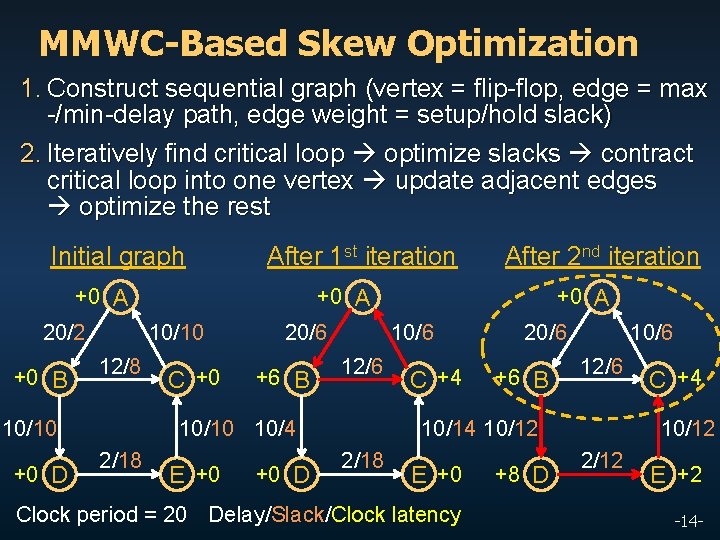 MMWC-Based Skew Optimization

1. Construct sequential graph (vertex = flip-flop, edge = max -/min-delay path, edge weight = setup/hold slack)

2. Iteratively find critical loop → optimize slacks → contract critical loop into one vertex → update adjacent edges → optimize the rest

Initial graph

+0 A
20/2
10/10
+0 B
12/8
C +0
10/10
10/10
+0 D
2/18
E +0

After 1$^{st}$ iteration

+0 A
20/6
10/6
+6 B
12/6
C +4
10/4
10/14
+0 D
2/18
E +0

After 2$^{nd}$ iteration

+0 A
20/6
10/6
+6 B
12/6
C +4
10/12
10/12
+8 D
2/12
E +2

Clock period = 20 Delay/Slack/Clock latency

-14-